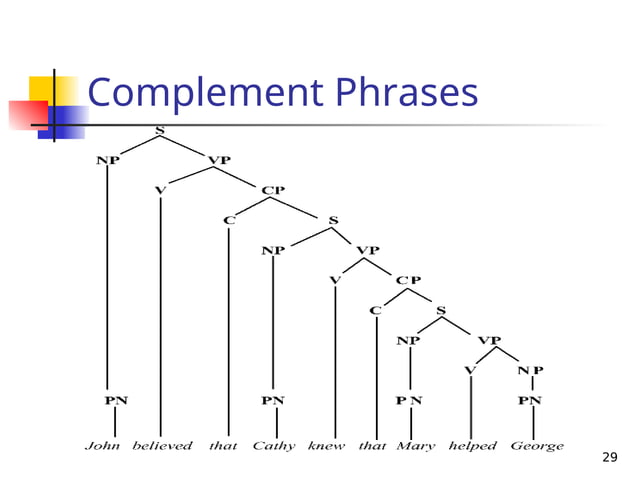 Complement Phrases

S
NP
VP
V
CP
C
S
NP
VP
V
CP
C
S
NP
VP
V
NP
PN
PN
PN
PN
John believed that Cathy knew that Mary helped George

29